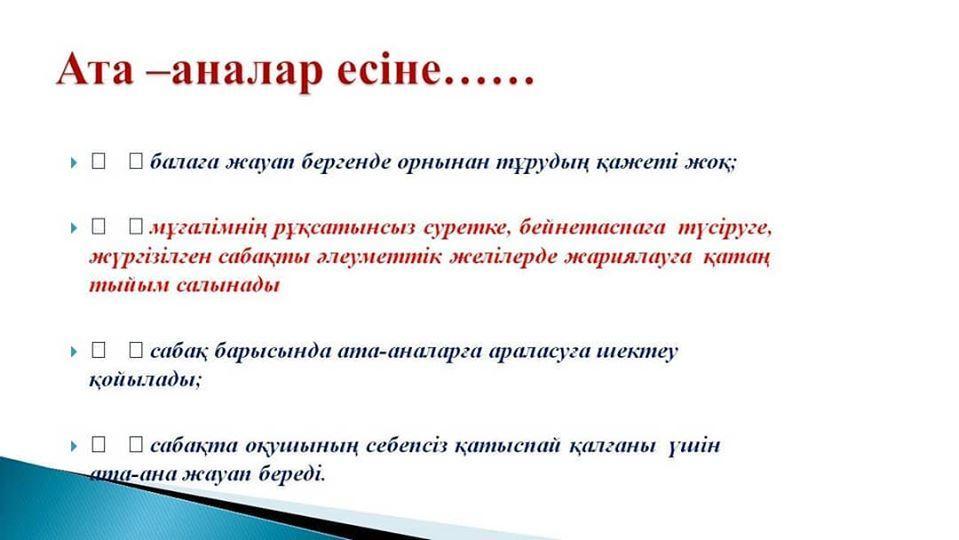 Ата –аналар есіне……

 балаға жауап бергенде орнынан тұрудың қажеті жоқ;

 мұғалімнің рұқсатынсыз суретке, бейнетаспаға түсіруге, жүргізілген сабақты әлеуметтік желілерде жариялауға қатаң тыйым салынады

 сабақ барысында ата-аналарға араласуға шектеу қойылады;

 сабақта оқушының себепсіз қатыспай қалғаны үшін ата-ана жауап береді.